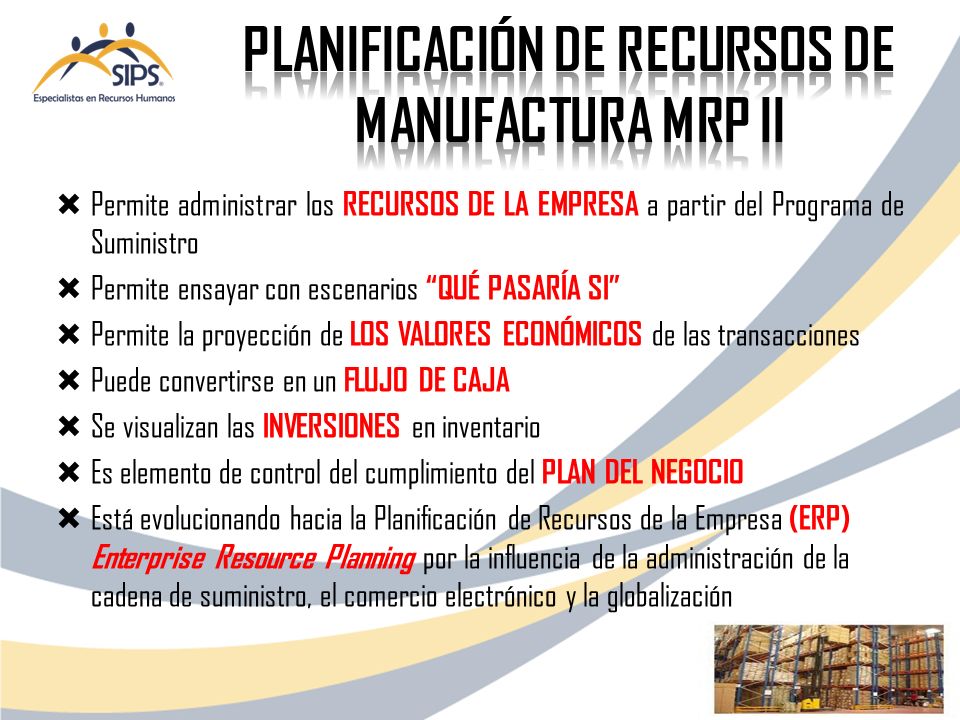 SIPS
Especialistas en Recursos Humanos

PLANIFICACIÓN DE RECURSOS DE MANUFACTURA MRP II

✖ Permite administrar los RECURSOS DE LA EMPRESA a partir del Programa de Suministro
✖ Permite ensayar con escenarios "QUÉ PASARÍA SI"
✖ Permite la proyección de LOS VALORES ECONÓMICOS de las transacciones
✖ Puede convertirse en un FLUJO DE CAJA
✖ Se visualizan las INVERSIONES en inventario
✖ Es elemento de control del cumplimiento del PLAN DEL NEGOCIO
✖ Está evolucionando hacia la Planificación de Recursos de la Empresa (ERP) Enterprise Resource Planning por la influencia de la administración de la cadena de suministro, el comercio electrónico y la globalización